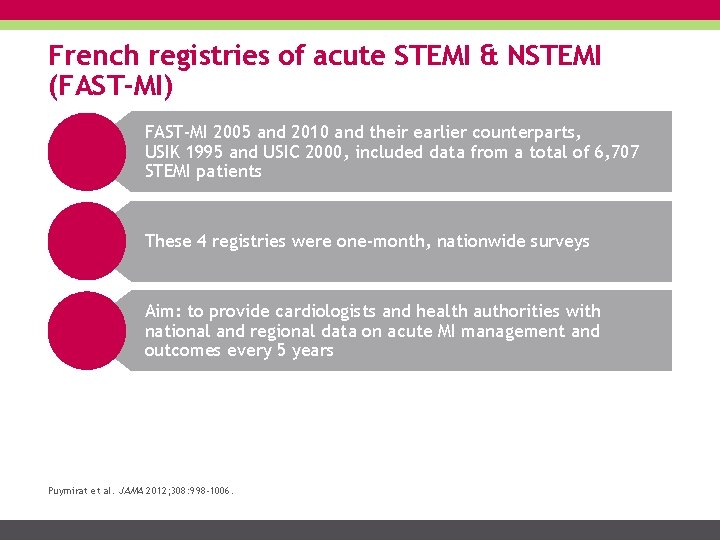 French registries of acute STEMI & NSTEMI (FAST-MI)

FAST-MI 2005 and 2010 and their earlier counterparts, USIK 1995 and USIC 2000, included data from a total of 6,707 STEMI patients

These 4 registries were one-month, nationwide surveys

Aim: to provide cardiologists and health authorities with national and regional data on acute MI management and outcomes every 5 years

Puymirat et al. JAMA 2012;308:998-1006.